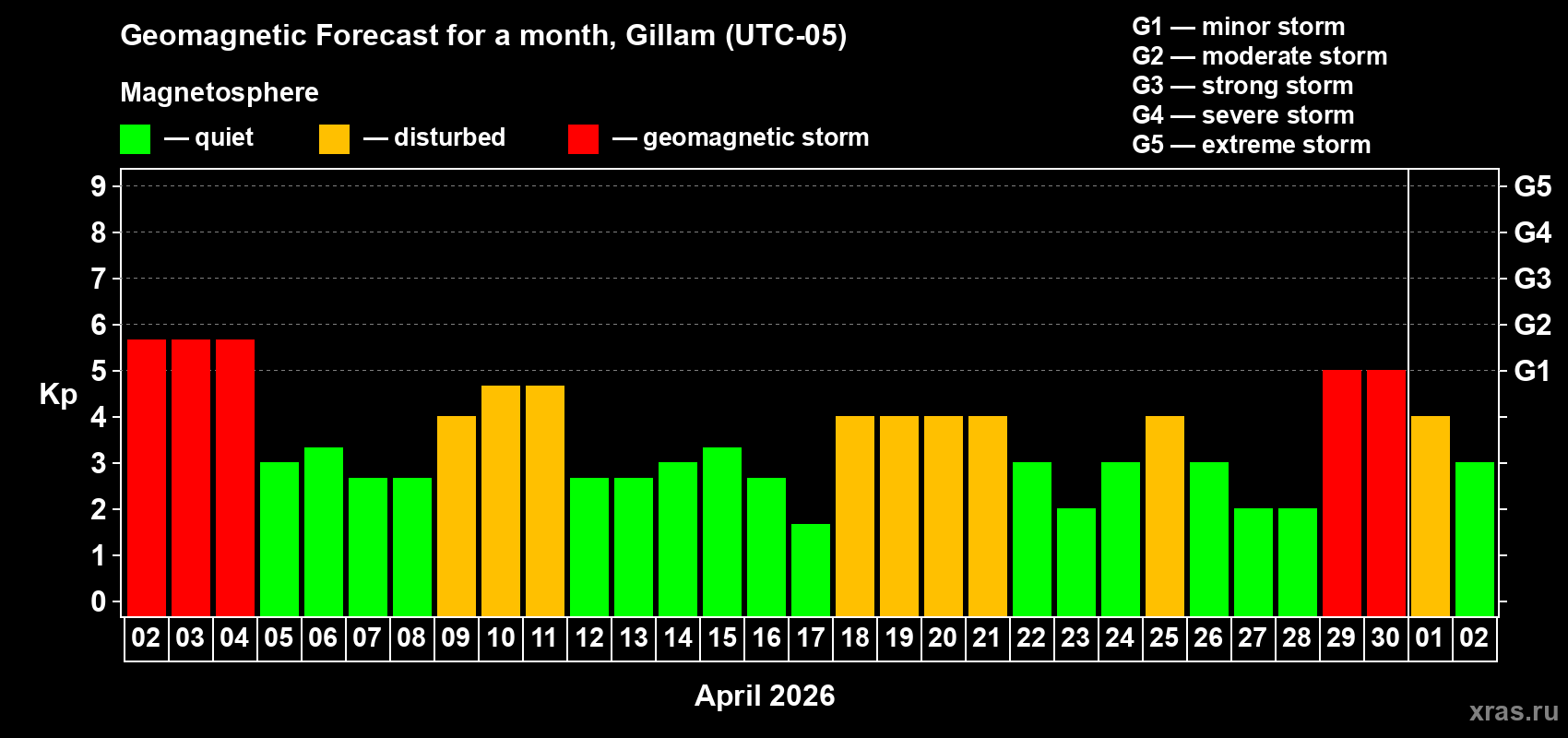 Geomagnetic Forecast for a month, Gillam (UTC-05)

Magnetosphere

— quiet — disturbed — geomagnetic storm

G1 — minor storm
G2 — moderate storm
G3 — strong storm
G4 — severe storm
G5 — extreme storm

Kp

9
8
7
6
5
4
3
2
1
0

G5
G4
G3
G2
G1

02 03 04 05 06 07 08 09 10 11 12 13 14 15 16 17 18 19 20 21 22 23 24 25 26 27 28 29 30 01 02

April 2026

xras.ru